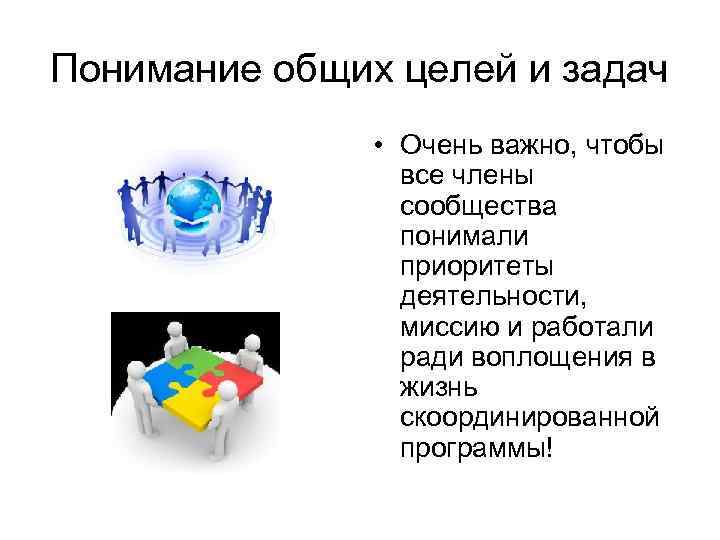 Понимание общих целей и задач

• Очень важно, чтобы все члены сообщества понимали приоритеты деятельности, миссию и работали ради воплощения в жизнь скоординированной программы!